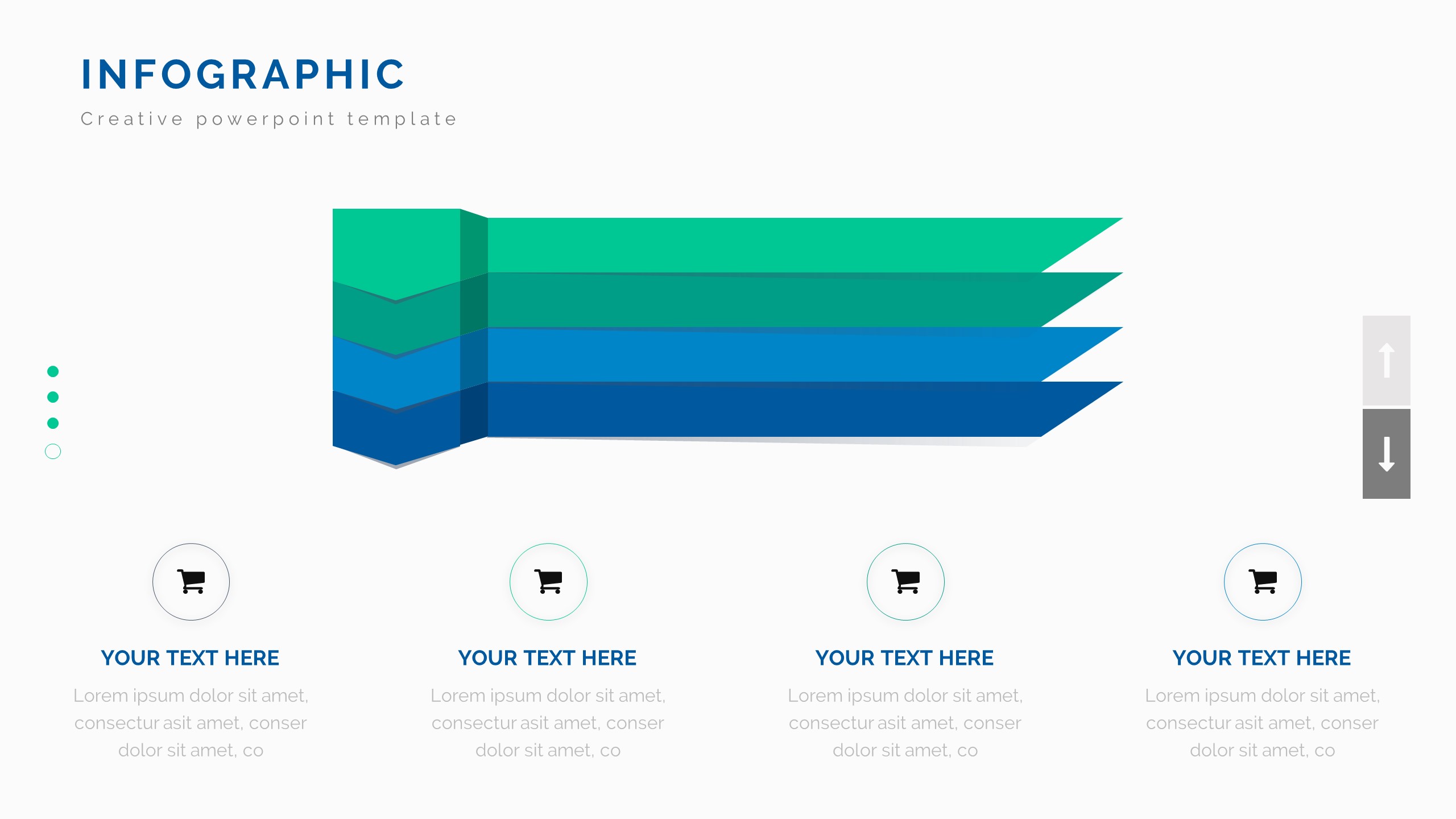 INFOGRAPHIC

Creative powerpoint template

YOUR TEXT HERE

Lorem ipsum dolor sit amet, consectur asit amet, conser dolor sit amet, co

YOUR TEXT HERE

Lorem ipsum dolor sit amet, consectur asit amet, conser dolor sit amet, co

YOUR TEXT HERE

Lorem ipsum dolor sit amet, consectur asit amet, conser dolor sit amet, co

YOUR TEXT HERE

Lorem ipsum dolor sit amet, consectur asit amet, conser dolor sit amet, co